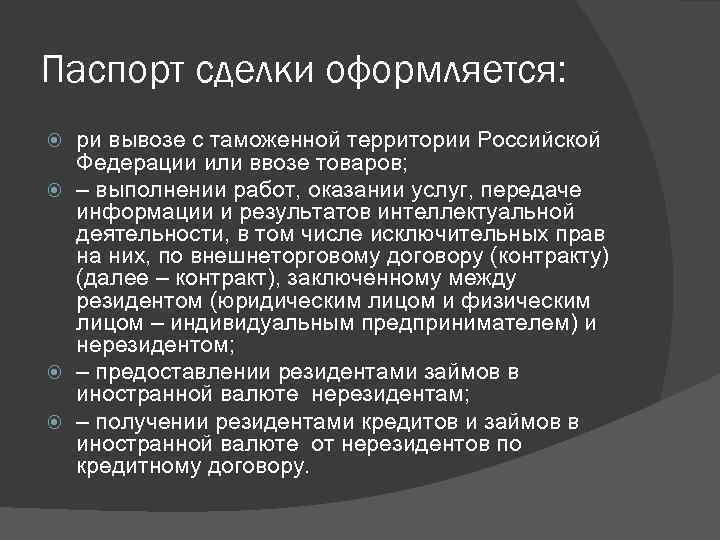 Паспорт сделки оформляется:

ри вывозе с таможенной территории Российской Федерации или ввозе товаров;

– выполнении работ, оказании услуг, передаче информации и результатов интеллектуальной деятельности, в том числе исключительных прав на них, по внешнеторговому договору (контракту) (далее – контракт), заключенному между резидентом (юридическим лицом и физическим лицом – индивидуальным предпринимателем) и нерезидентом;

– предоставлении резидентами займов в иностранной валюте нерезидентам;

– получении резидентами кредитов и займов в иностранной валюте от нерезидентов по кредитному договору.